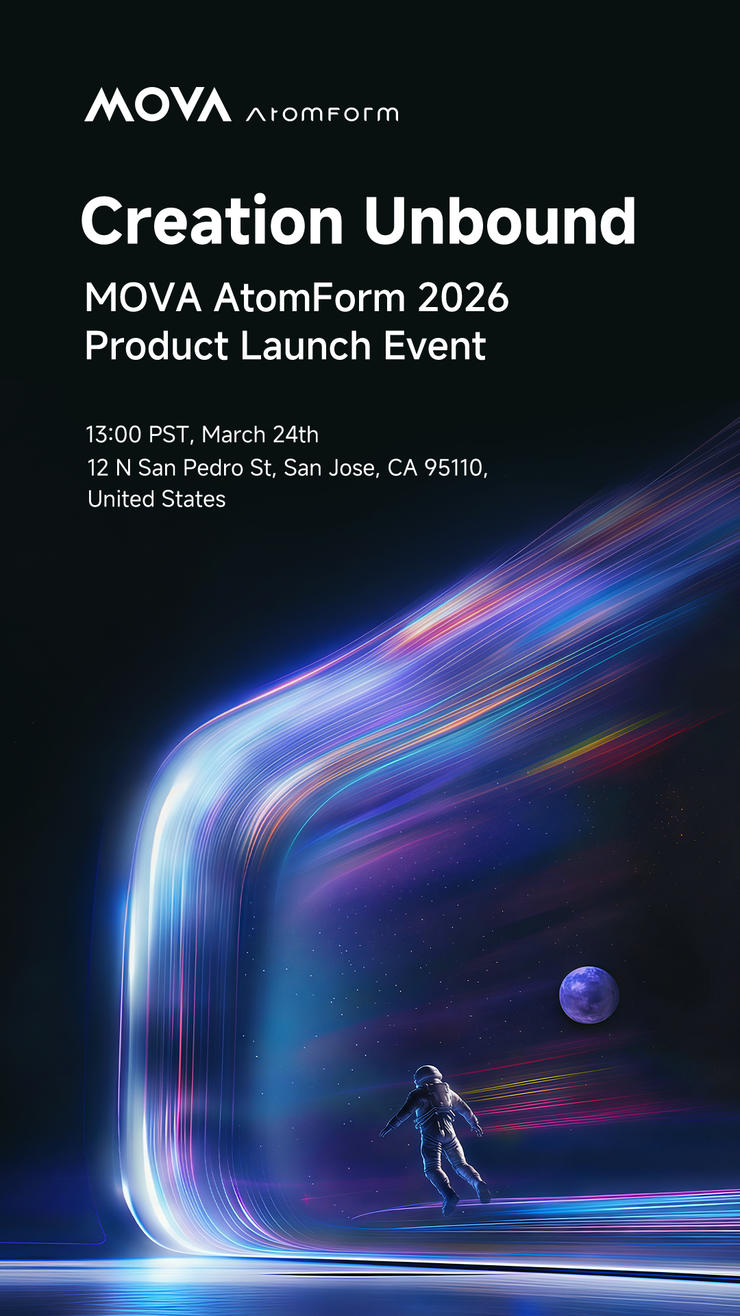 MOVA AtomForm

Creation Unbound

MOVA AtomForm 2026
Product Launch Event

13:00 PST, March 24th
12 N San Pedro St, San Jose, CA 95110, United States